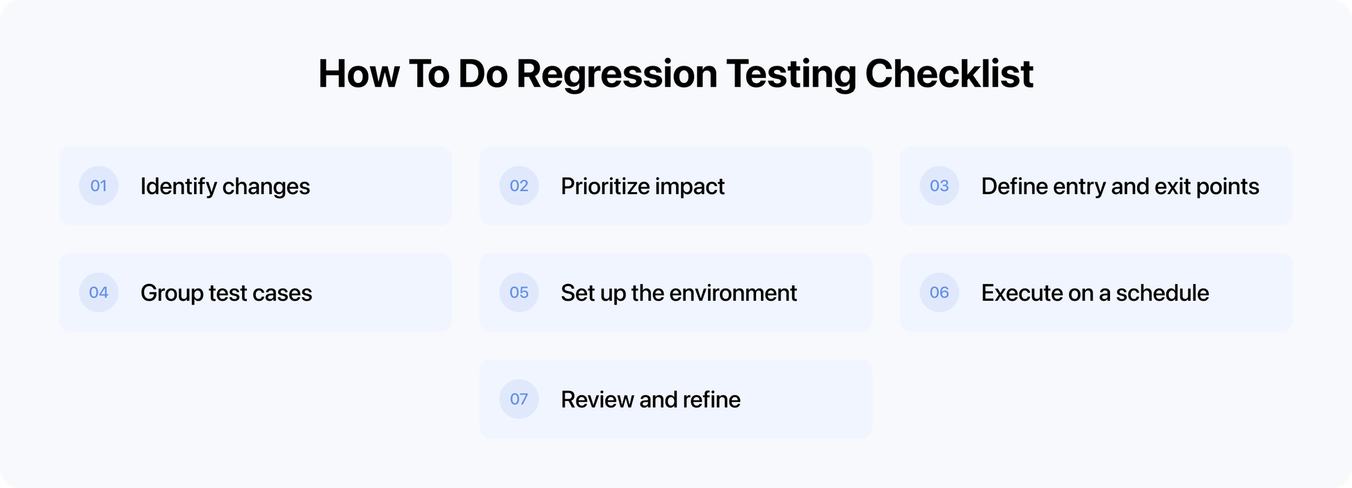 How To Do Regression Testing Checklist

01 Identify changes

02 Prioritize impact

03 Define entry and exit points

04 Group test cases

05 Set up the environment

06 Execute on a schedule

07 Review and refine